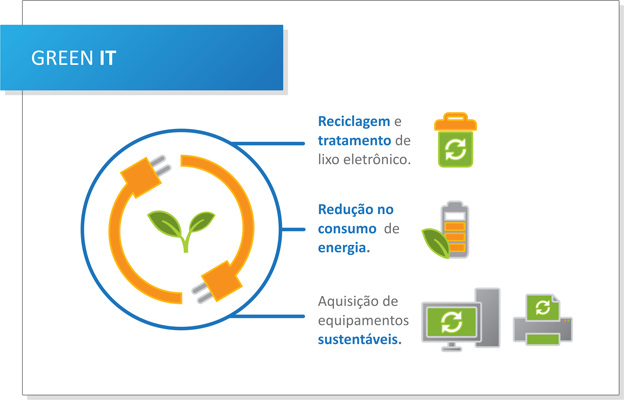 GREEN IT

Reciclagem e tratamento de lixo eletrônico.

Redução no consumo de energia.

Aquisição de equipamentos sustentáveis.